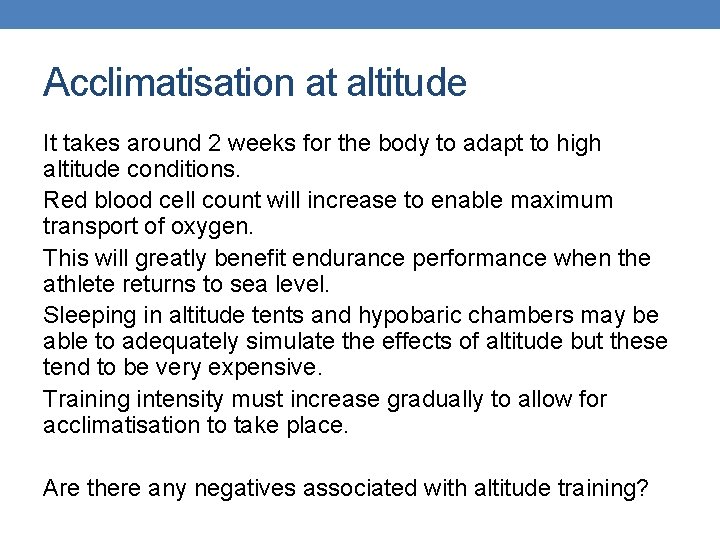 Acclimatisation at altitude

It takes around 2 weeks for the body to adapt to high altitude conditions.

Red blood cell count will increase to enable maximum transport of oxygen.

This will greatly benefit endurance performance when the athlete returns to sea level.

Sleeping in altitude tents and hypobaric chambers may be able to adequately simulate the effects of altitude but these tend to be very expensive.

Training intensity must increase gradually to allow for acclimatisation to take place.

Are there any negatives associated with altitude training?